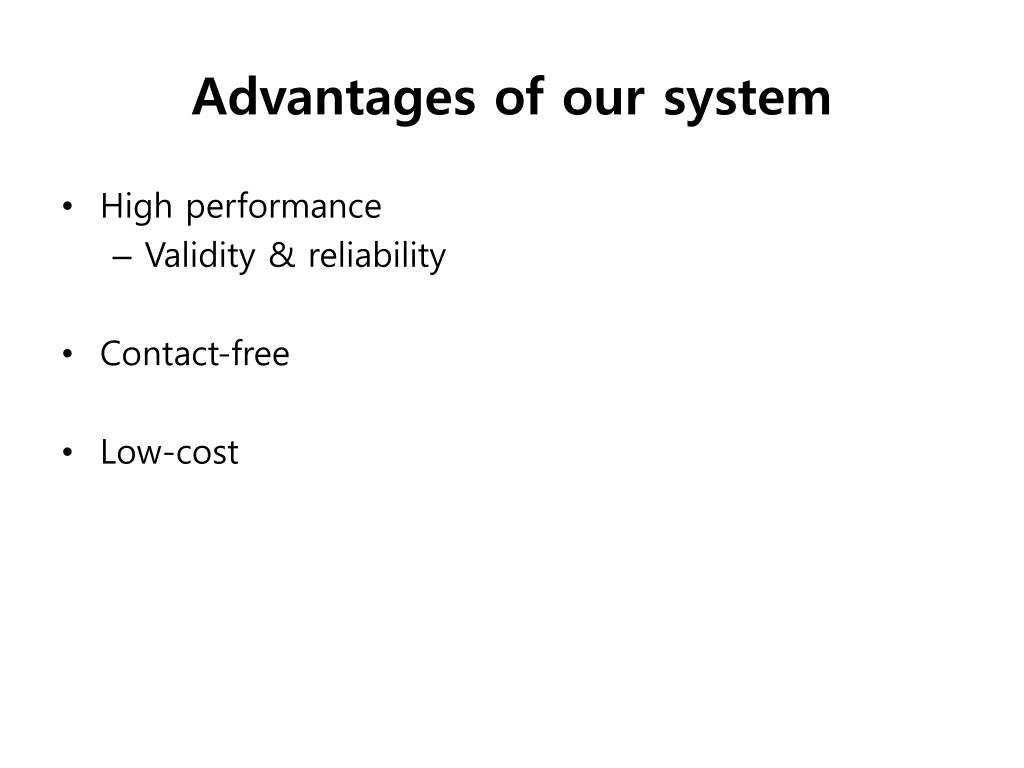 Advantages of our system

• High performance
– Validity & reliability

• Contact-free

• Low-cost